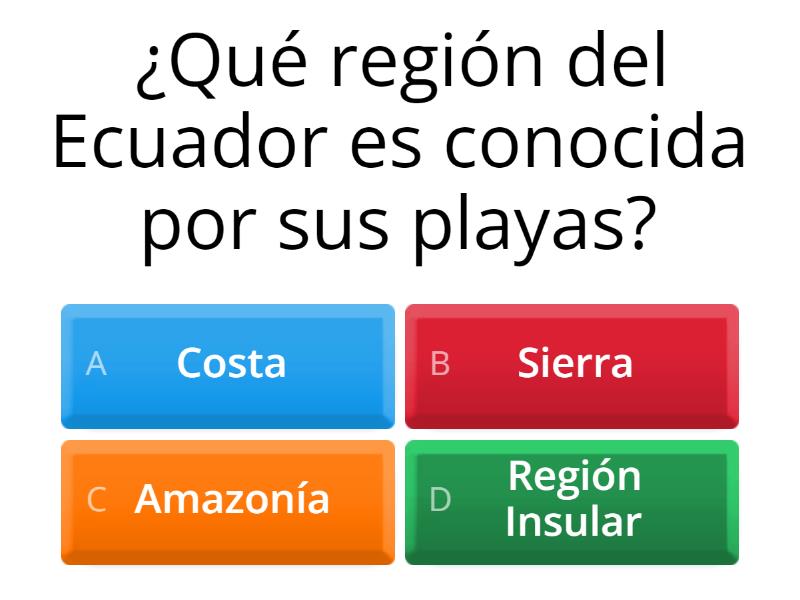 ¿Qué región del Ecuador es conocida por sus playas?

A Costa

B Sierra

C Amazonía

D Región Insular